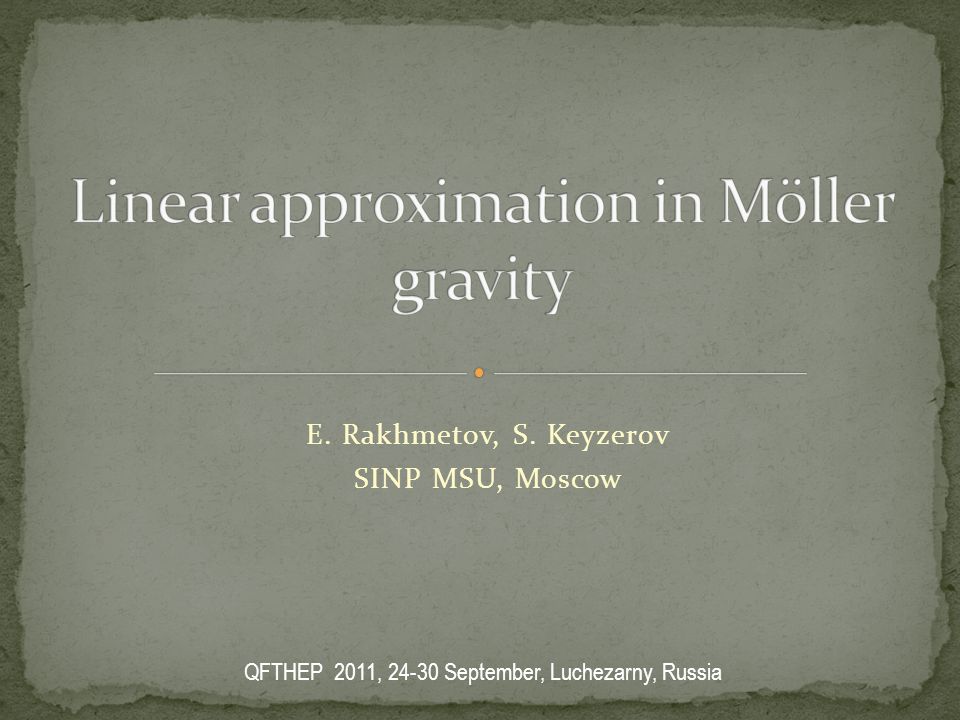 Linear approximation in Möller gravity

E. Rakhmetov, S. Keyzerov
SINP MSU, Moscow

QFTHEP 2011, 24-30 September, Luchezarny, Russia